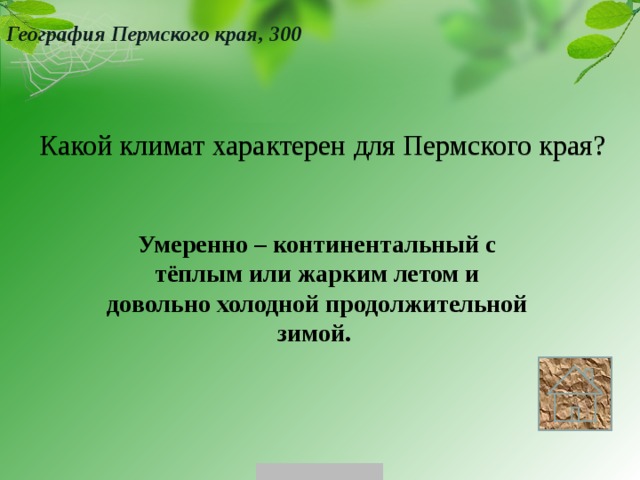 География Пермского края, 300

Какой климат характерен для Пермского края?

Умеренно – континентальный с тёплым или жарким летом и довольно холодной продолжительной зимой.